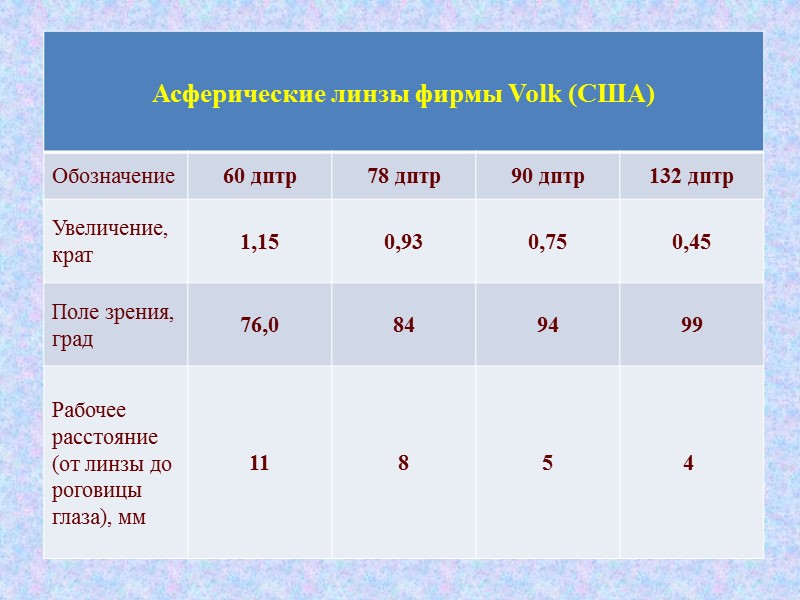 Асферические линзы фирмы Volk (США)

| Обозначение | 60 дптр | 78 дптр | 90 дптр | 132 дптр |
|---|---|---|---|---|
| Увеличение, крат | 1,15 | 0,93 | 0,75 | 0,45 |
| Поле зрения, град | 76,0 | 84 | 94 | 99 |
| Рабочее расстояние (от линзы до роговицы глаза), мм | 11 | 8 | 5 | 4 |